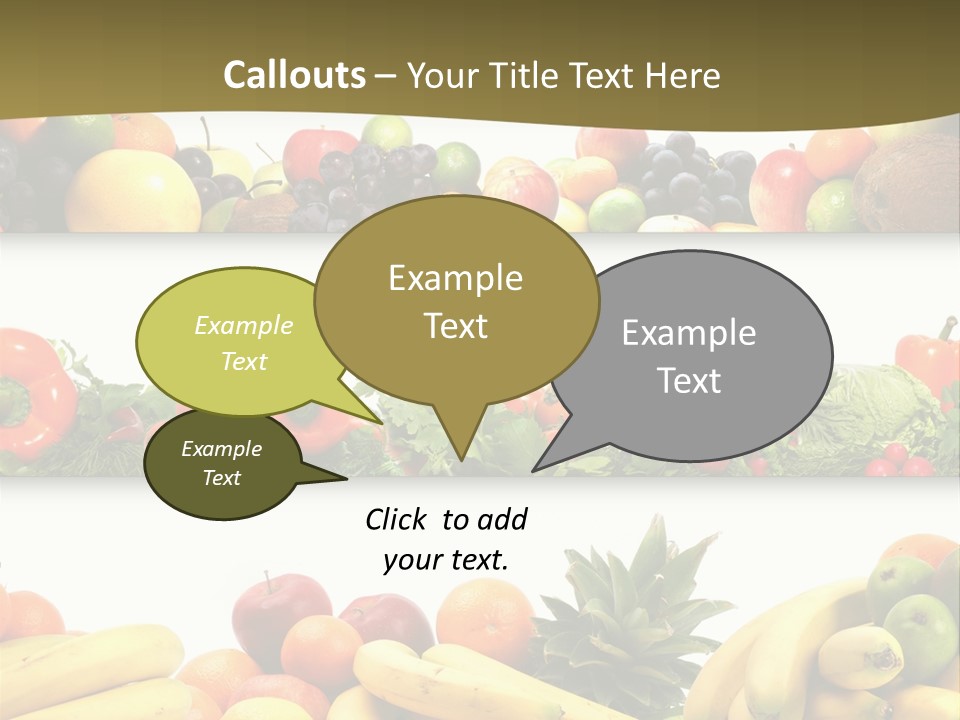 Callouts – Your Title Text Here

Example Text

Example Text

Example Text

Example Text

Click to add your text.